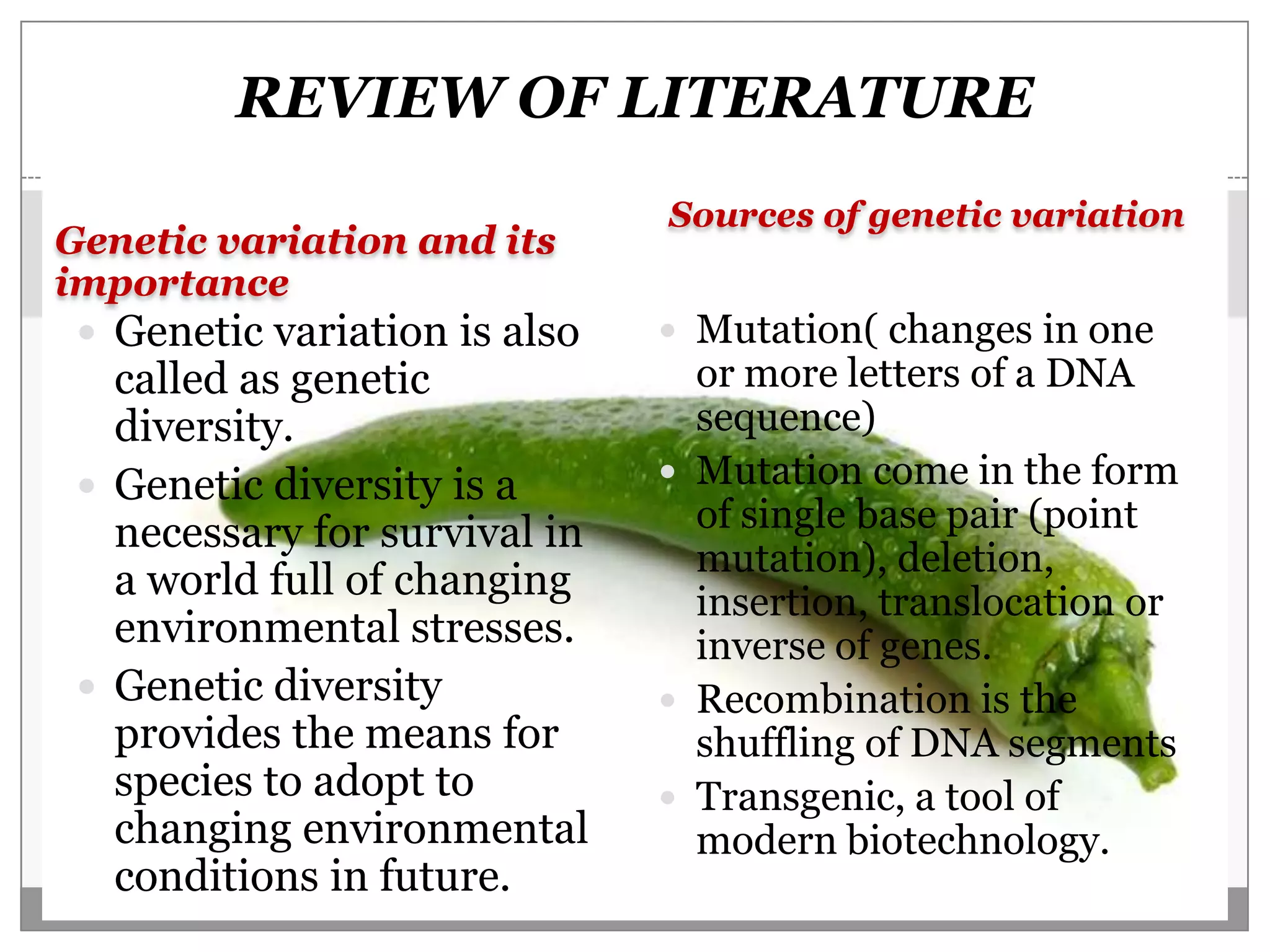 REVIEW OF LITERATURE

Genetic variation and its importance

- Genetic variation is also called as genetic diversity.
- Genetic diversity is a necessary for survival in a world full of changing environmental stresses.
- Genetic diversity provides the means for species to adopt to changing environmental conditions in future.

Sources of genetic variation

- Mutation( changes in one or more letters of a DNA sequence)
- Mutation come in the form of single base pair (point mutation), deletion, insertion, translocation or inverse of genes.
- Recombination is the shuffling of DNA segments
- Transgenic, a tool of modern biotechnology.